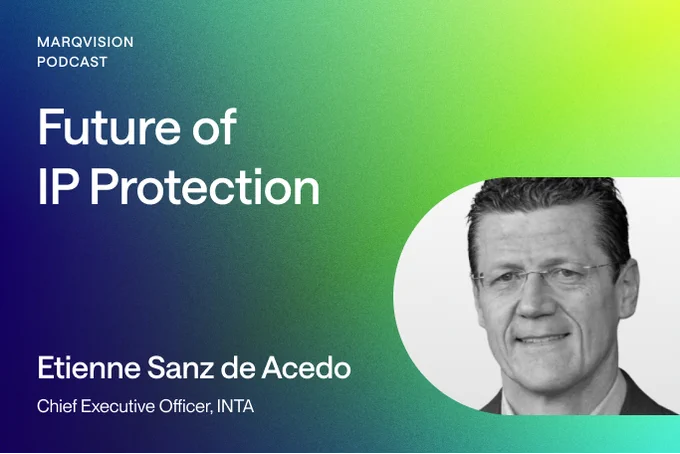 MARQVISION
PODCAST

Future of
IP Protection

Etienne Sanz de Acedo

Chief Executive Officer, INTA